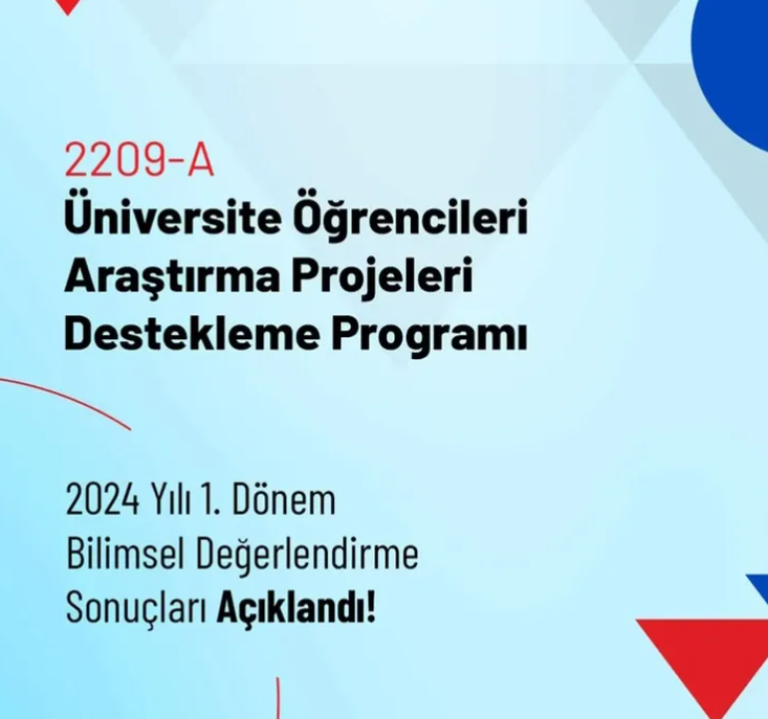 2209-A
Üniversite Öğrencileri Araştırma Projeleri Destekleme Programı

2024 Yılı 1. Dönem Bilimsel Değerlendirme Sonuçları Açıklandı!